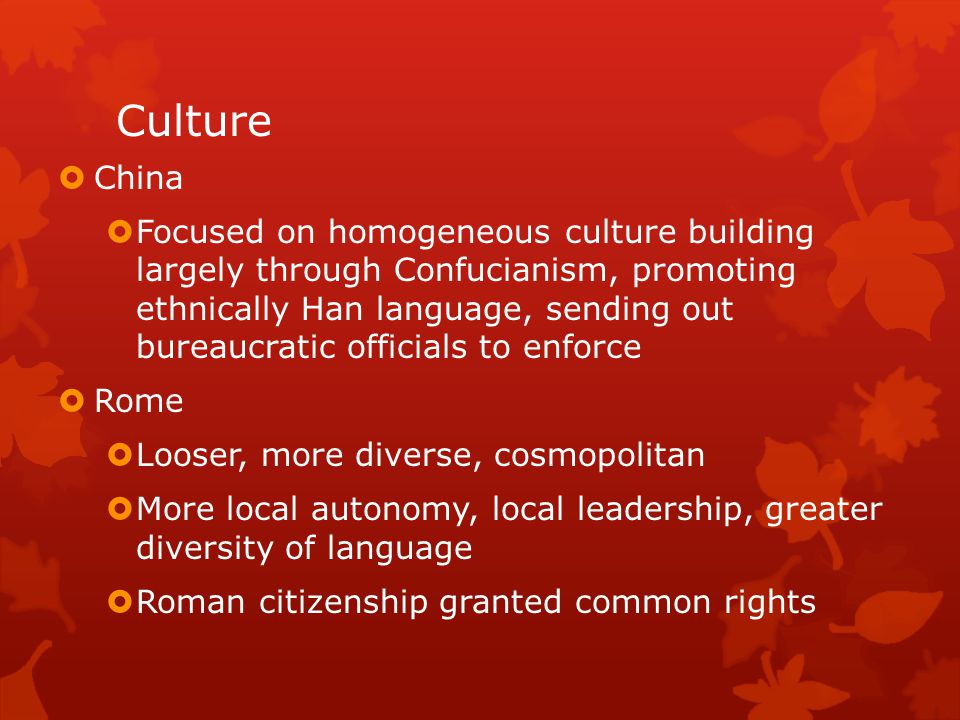 Culture

China

Focused on homogeneous culture building largely through Confucianism, promoting ethnically Han language, sending out bureaucratic officials to enforce

Rome

Looser, more diverse, cosmopolitan

More local autonomy, local leadership, greater diversity of language

Roman citizenship granted common rights